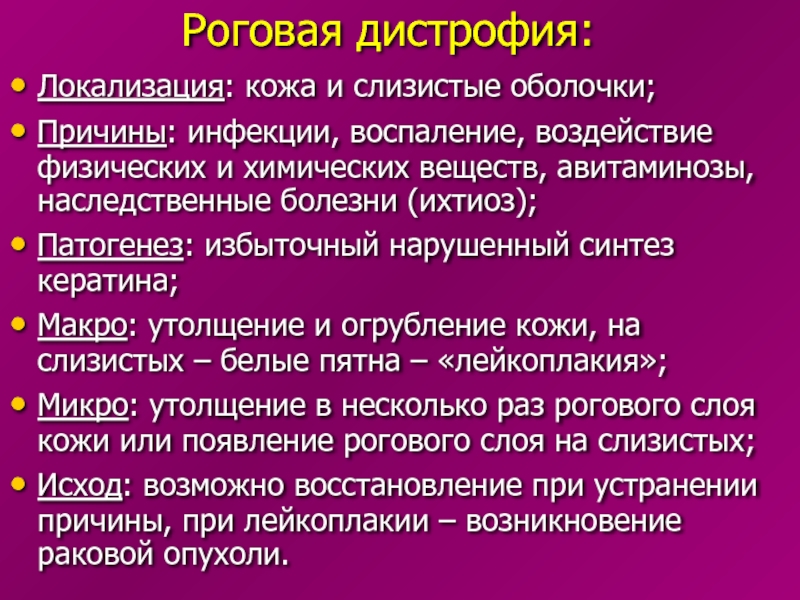 Роговая дистрофия:

• Локализация: кожа и слизистые оболочки;

• Причины: инфекции, воспаление, воздействие физических и химических веществ, авитаминозы, наследственные болезни (ихтиоз);

• Патогенез: избыточный нарушенный синтез кератина;

• Макро: утолщение и огрубление кожи, на слизистых – белые пятна – «лейкоплакия»;

• Микро: утолщение в несколько раз рогового слоя кожи или появление рогового слоя на слизистых;

• Исход: возможно восстановление при устранении причины, при лейкоплакии – возникновение раковой опухоли.